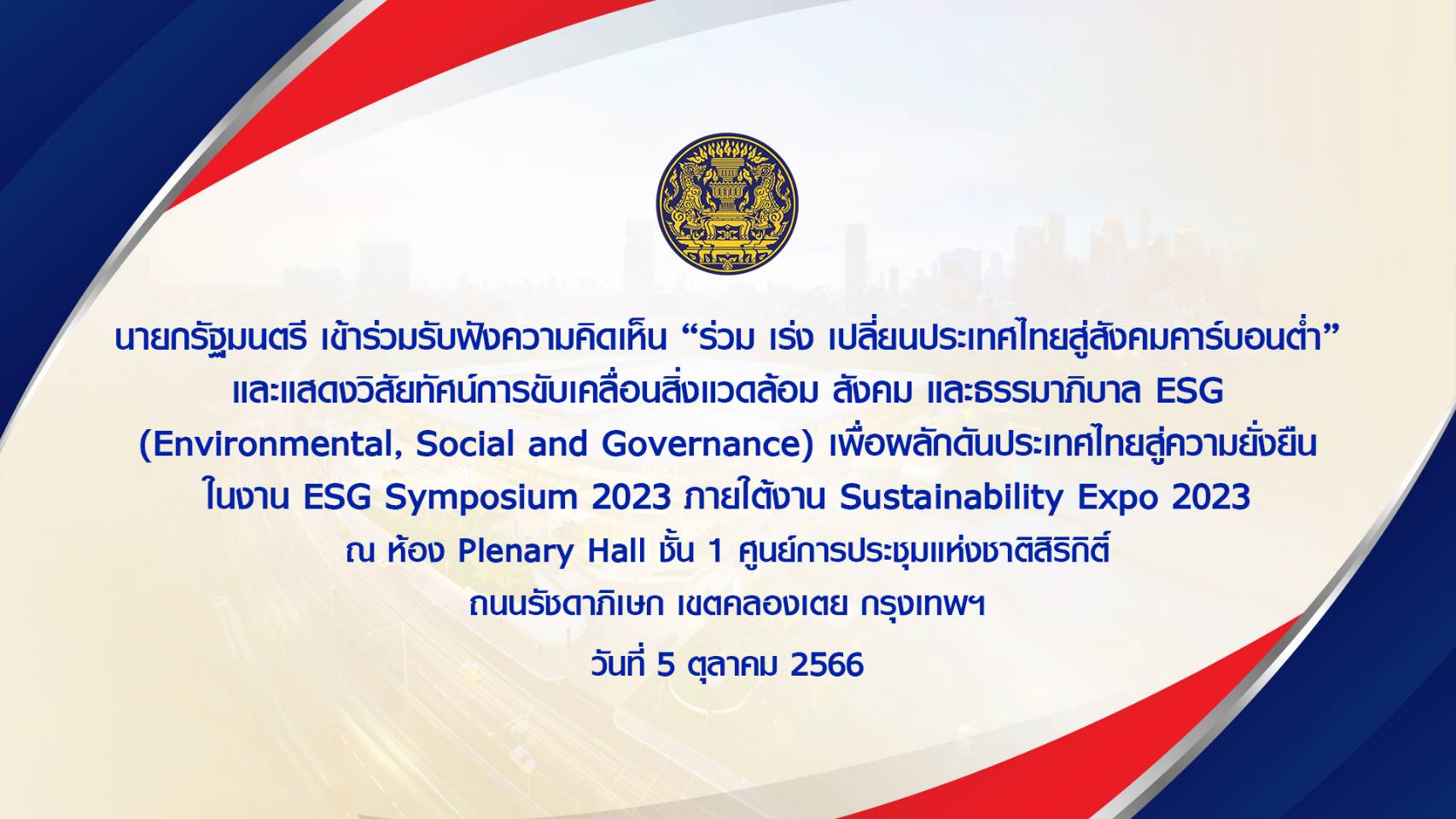 นายกรัฐมนตรี เข้าร่วมรับฟังความคิดเห็น “ร่วม เร่ง เปลี่ยนประเทศไทยสู่สังคมคาร์บอนต่ำ” และแสดงวิสัยทัศน์การขับเคลื่อนสิ่งแวดล้อม สังคม และธรรมาภิบาล ESG (Environmental, Social and Governance) เพื่อผลักดันประเทศไทยสู่ความยั่งยืน ในงาน ESG Symposium 2023 ภายใต้งาน Sustainability Expo 2023 ณ ห้อง Plenary Hall ชั้น 1 ศูนย์การประชุมแห่งชาติสิริกิติ์ ถนนรัชดาภิเษก เขตคลองเตย กรุงเทพฯ

วันที่ 5 ตุลาคม 2566